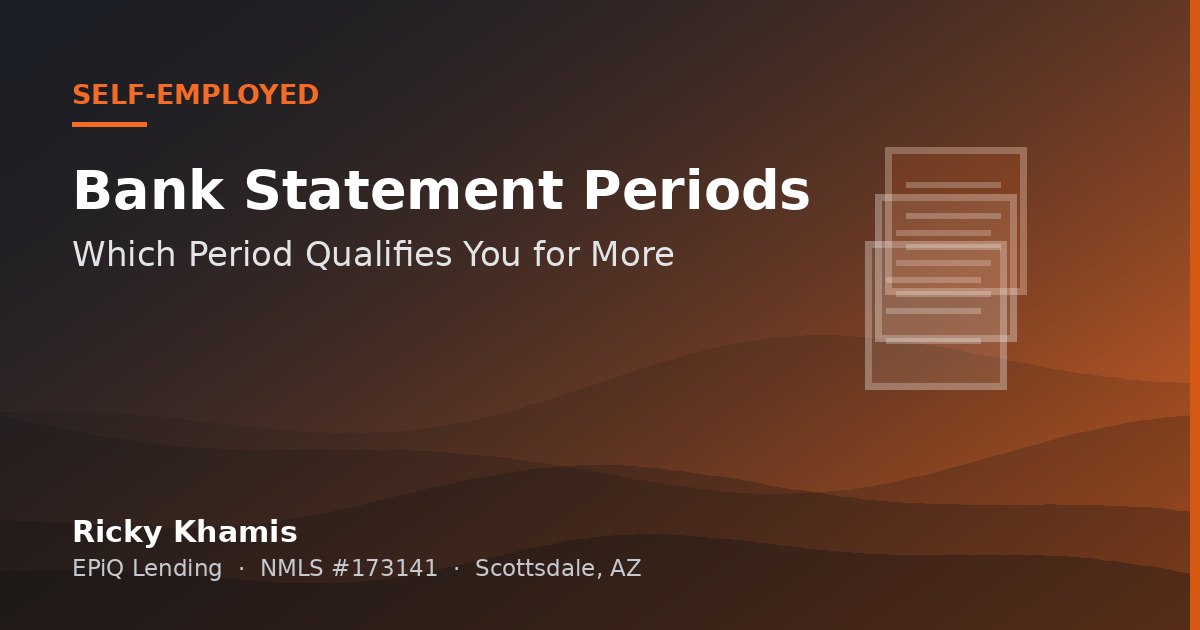 SELF-EMPLOYED

Bank Statement Periods

Which Period Qualifies You for More

Ricky Khamis

EPiQ Lending · NMLS #173141 · Scottsdale, AZ